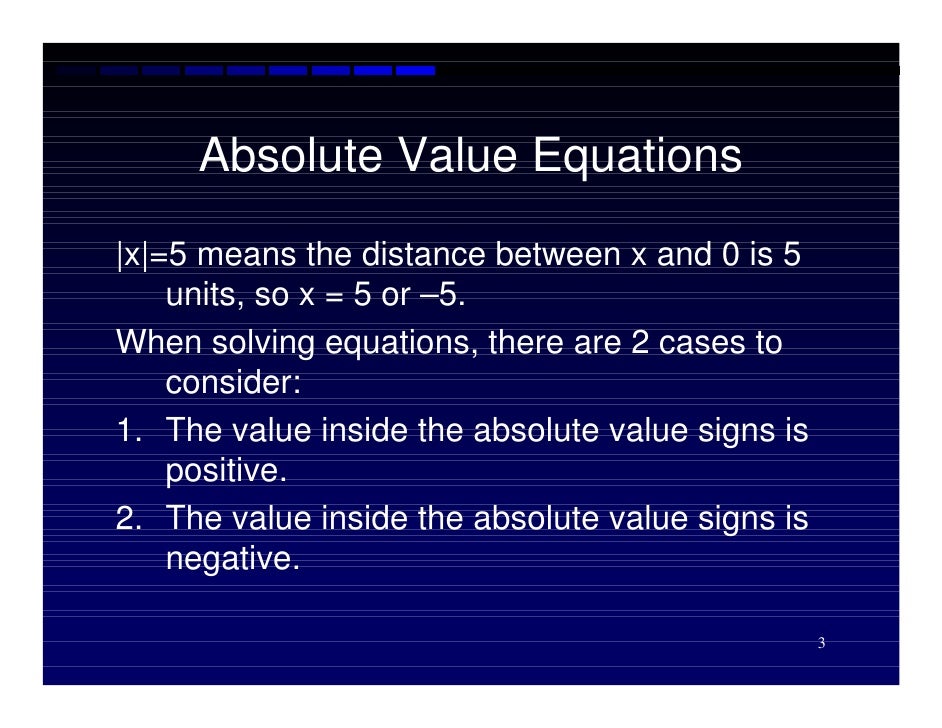 Absolute Value Equations

$|x|=5$ means the distance between x and 0 is 5 units, so $x = 5$ or $-5$.

When solving equations, there are 2 cases to consider:

1. The value inside the absolute value signs is positive.
2. The value inside the absolute value signs is negative.

3